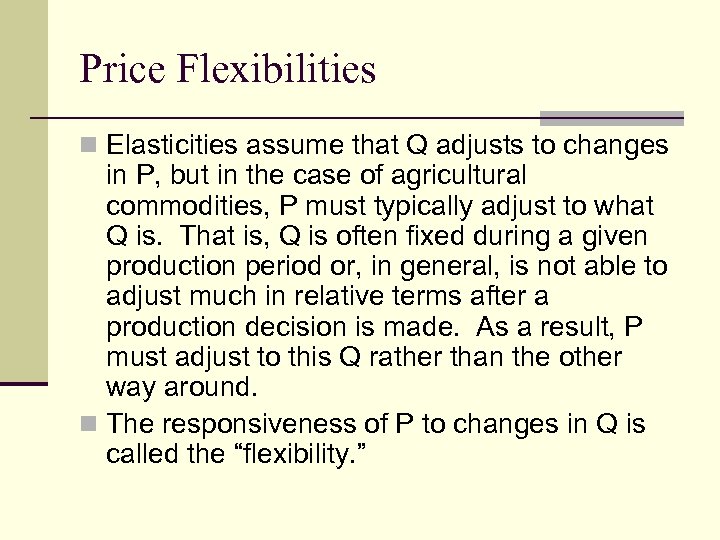 Price Flexibilities

Elasticities assume that Q adjusts to changes in P, but in the case of agricultural commodities, P must typically adjust to what Q is. That is, Q is often fixed during a given production period or, in general, is not able to adjust much in relative terms after a production decision is made. As a result, P must adjust to this Q rather than the other way around.

The responsiveness of P to changes in Q is called the “flexibility.”